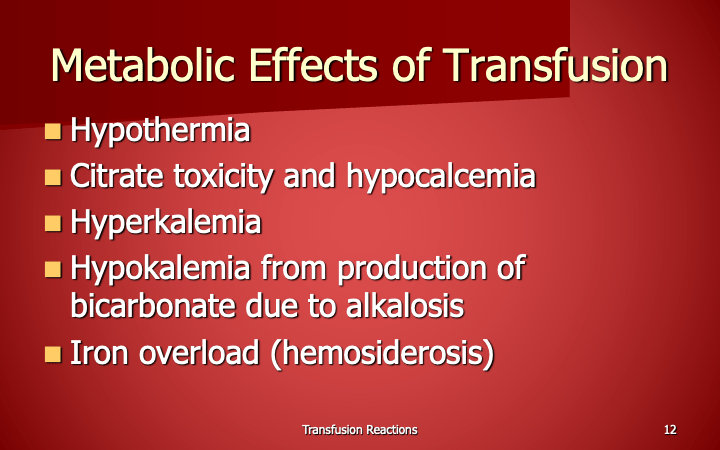 Metabolic Effects of Transfusion

- Hypothermia
- Citrate toxicity and hypocalcemia
- Hyperkalemia
- Hypokalemia from production of bicarbonate due to alkalosis
- Iron overload (hemosiderosis)

Transfusion Reactions

12